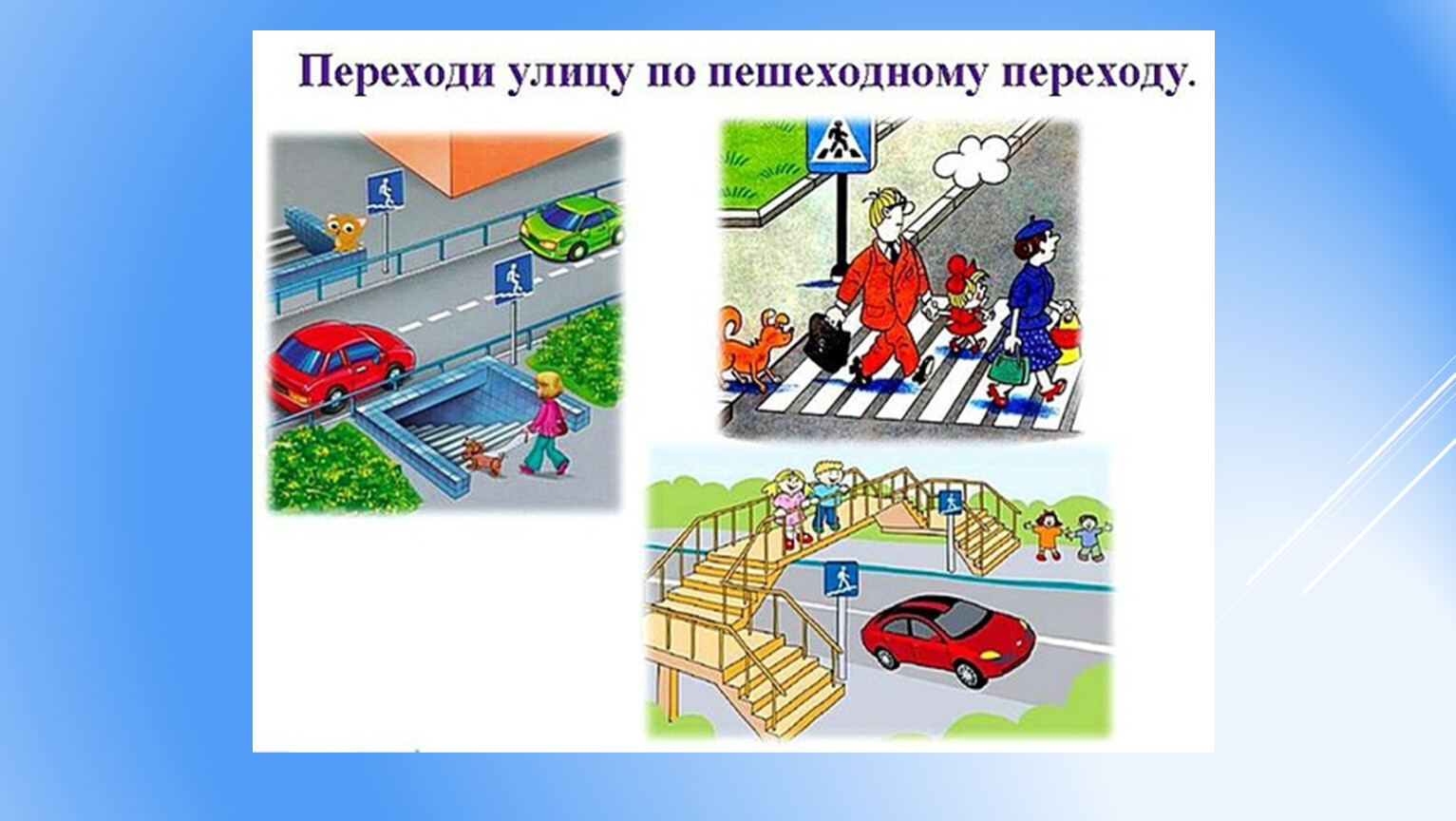 Переходи улицу по пешеходному переходу.